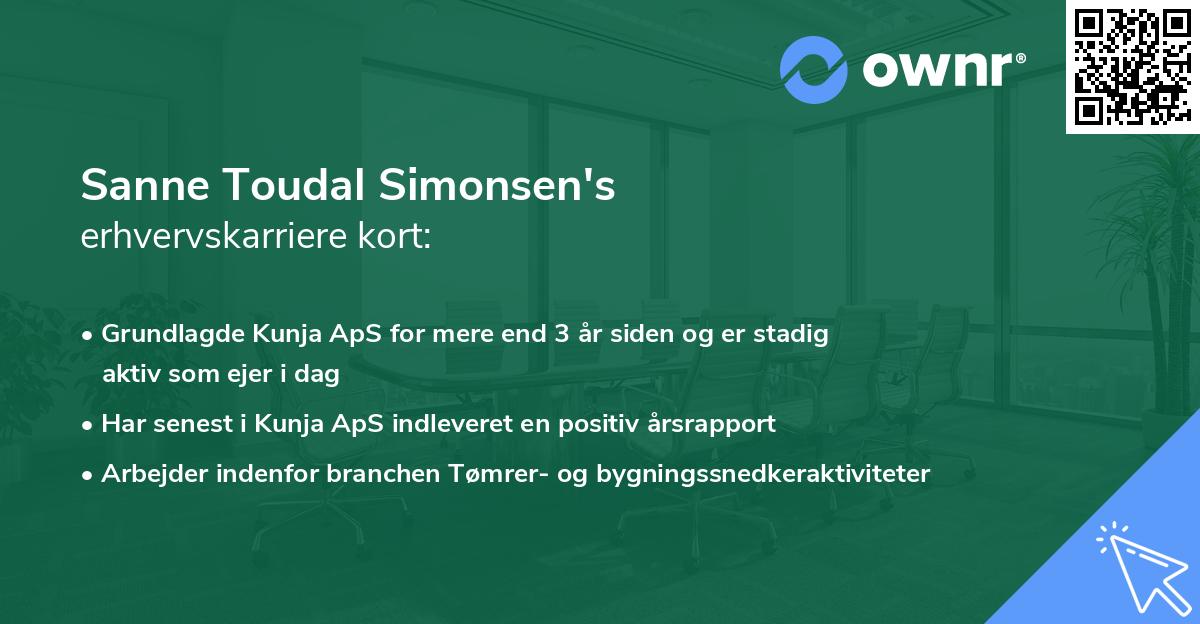 ownr®

Sanne Toudal Simonsen's
erhvervskarriere kort:

• Grundlagde Kunja ApS for mere end 3 år siden og er stadig aktiv som ejer i dag
• Har senest i Kunja ApS indleveret en positiv årsrapport
• Arbejder indenfor branchen Tømrer- og bygningssnedkeraktiviteter